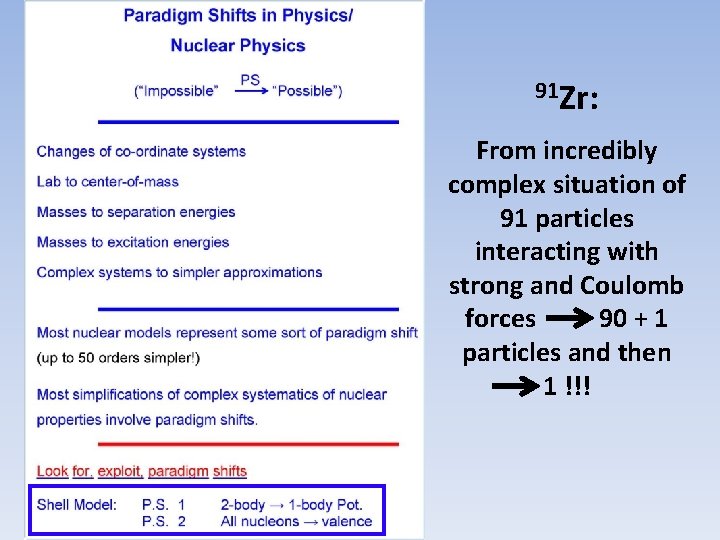 Paradigm Shifts in Physics/
Nuclear Physics

("Impossible" $\xrightarrow{PS}$ "Possible")

Changes of co-ordinate systems

Lab to center-of-mass

Masses to separation energies

Masses to excitation energies

Complex systems to simpler approximations

Most nuclear models represent some sort of paradigm shift (up to 50 orders simpler!)

Most simplifications of complex systematics of nuclear properties involve paradigm shifts.

Look for, exploit, paradigm shifts

Shell Model: P.S. 1 2-body → 1-body Pot.
P.S. 2 All nucleons → valence

$^{91}$Zr:

From incredibly complex situation of 91 particles interacting with strong and Coulomb forces → 90 + 1 particles and then → 1 !!!